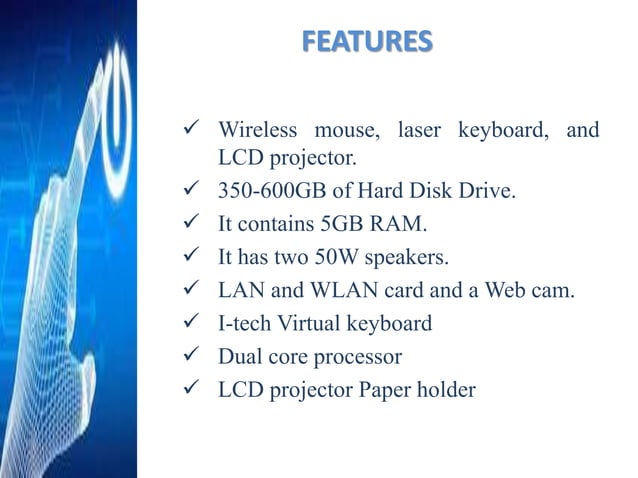 FEATURES

✓ Wireless mouse, laser keyboard, and LCD projector.
✓ 350-600GB of Hard Disk Drive.
✓ It contains 5GB RAM.
✓ It has two 50W speakers.
✓ LAN and WLAN card and a Web cam.
✓ I-tech Virtual keyboard
✓ Dual core processor
✓ LCD projector Paper holder